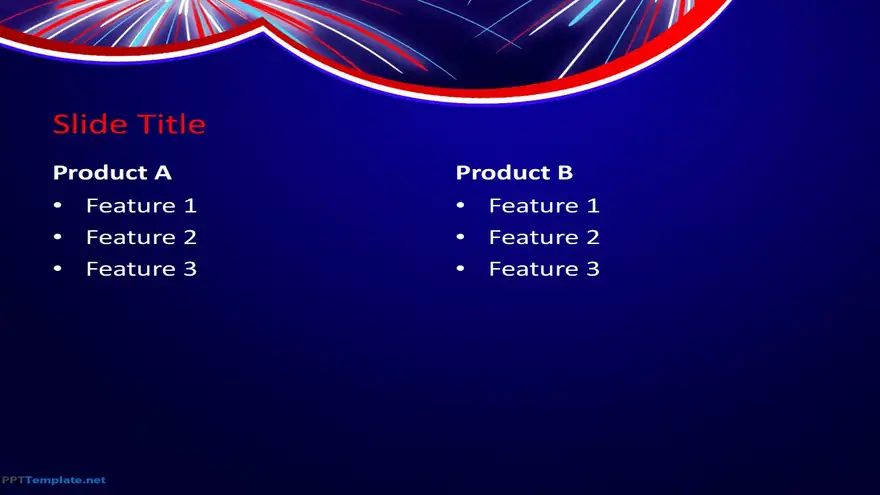 Slide Title

Product A
• Feature 1
• Feature 2
• Feature 3

Product B
• Feature 1
• Feature 2
• Feature 3

PPTTemplate.net